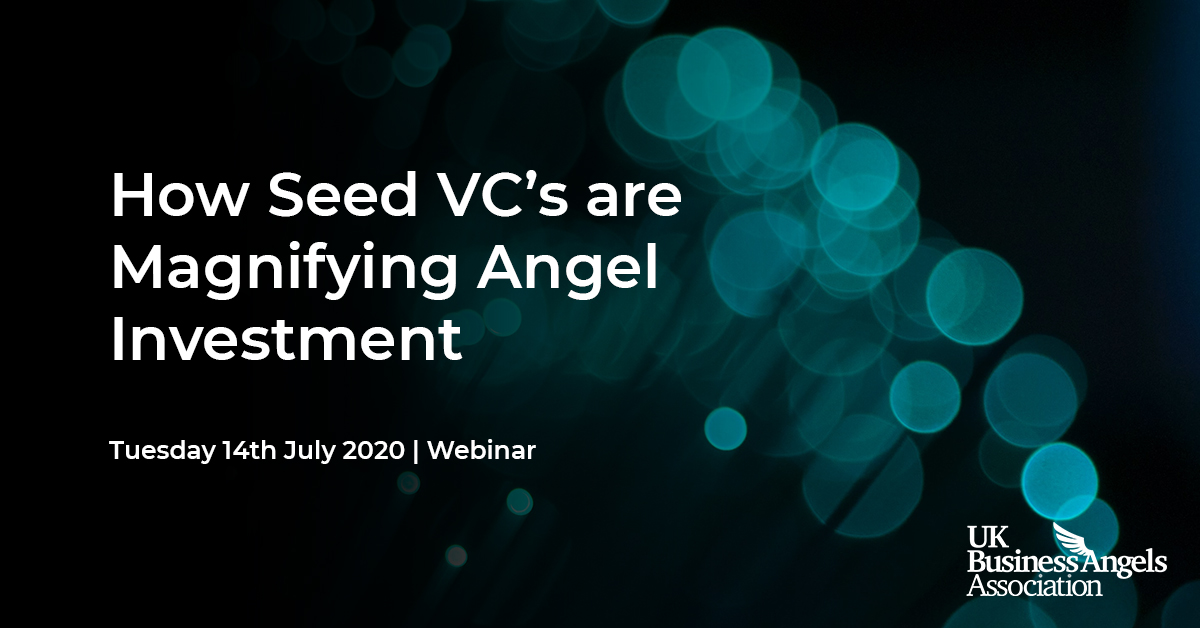 How Seed VC's are Magnifying Angel Investment

Tuesday 14th July 2020 | Webinar

UK Business Angels Association